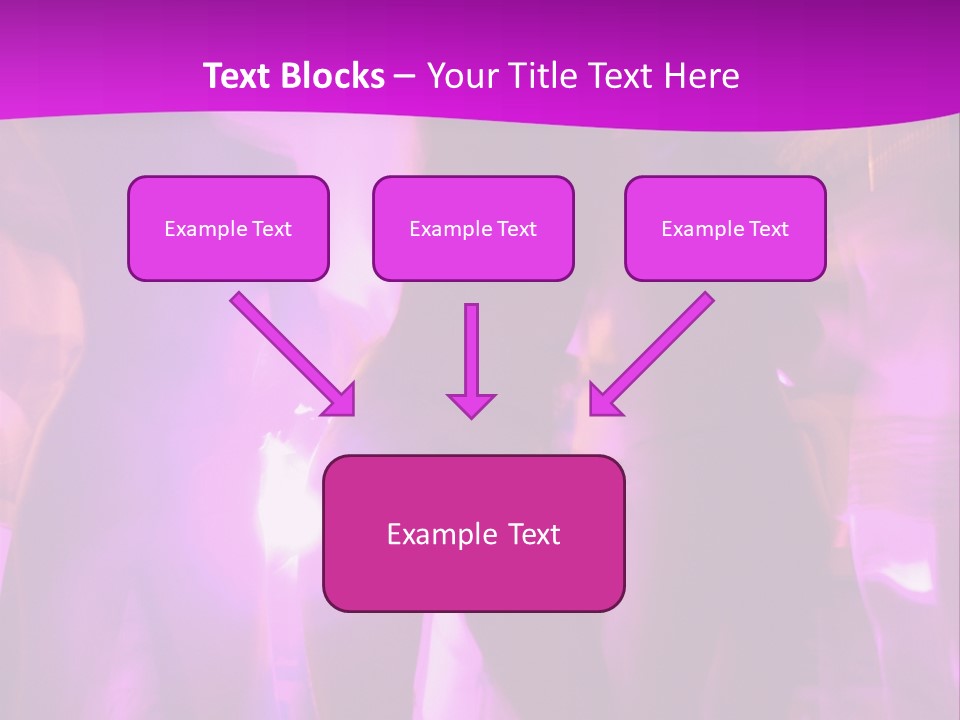 Text Blocks – Your Title Text Here

Example Text

Example Text

Example Text

Example Text